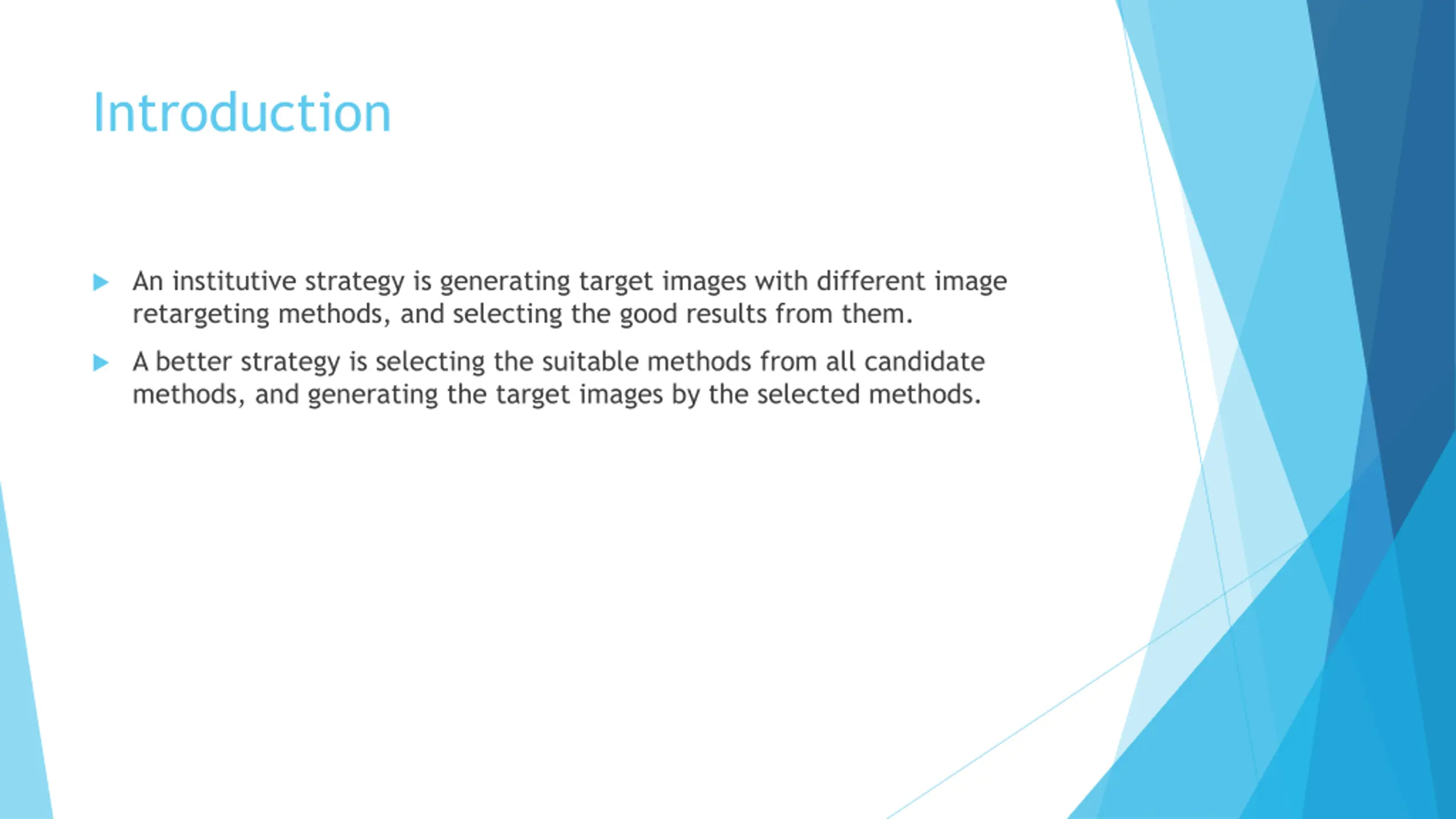 Introduction

An institutive strategy is generating target images with different image retargeting methods, and selecting the good results from them.

A better strategy is selecting the suitable methods from all candidate methods, and generating the target images by the selected methods.